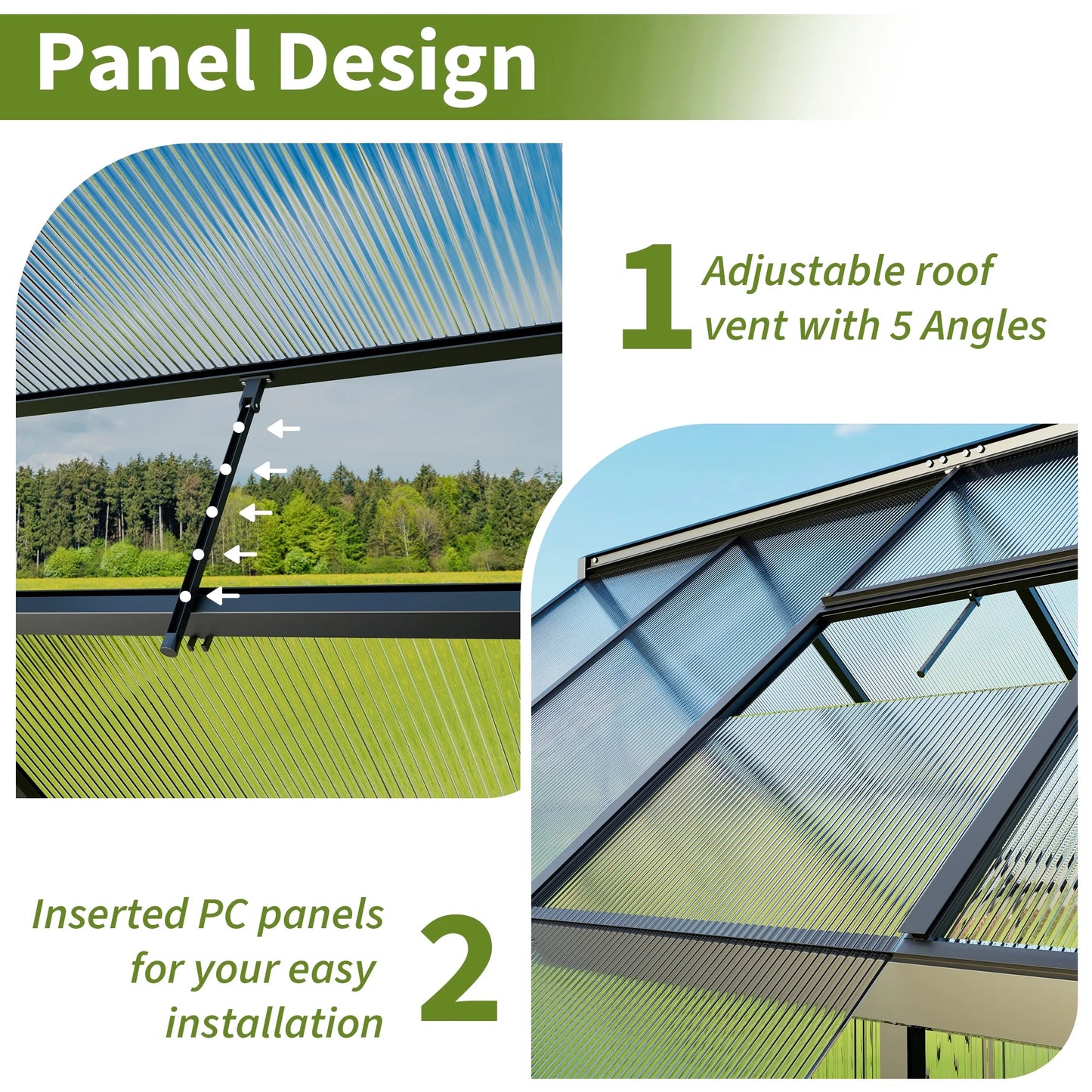 Panel Design

1 Adjustable roof vent with 5 Angles

Inserted PC panels for your easy installation 2